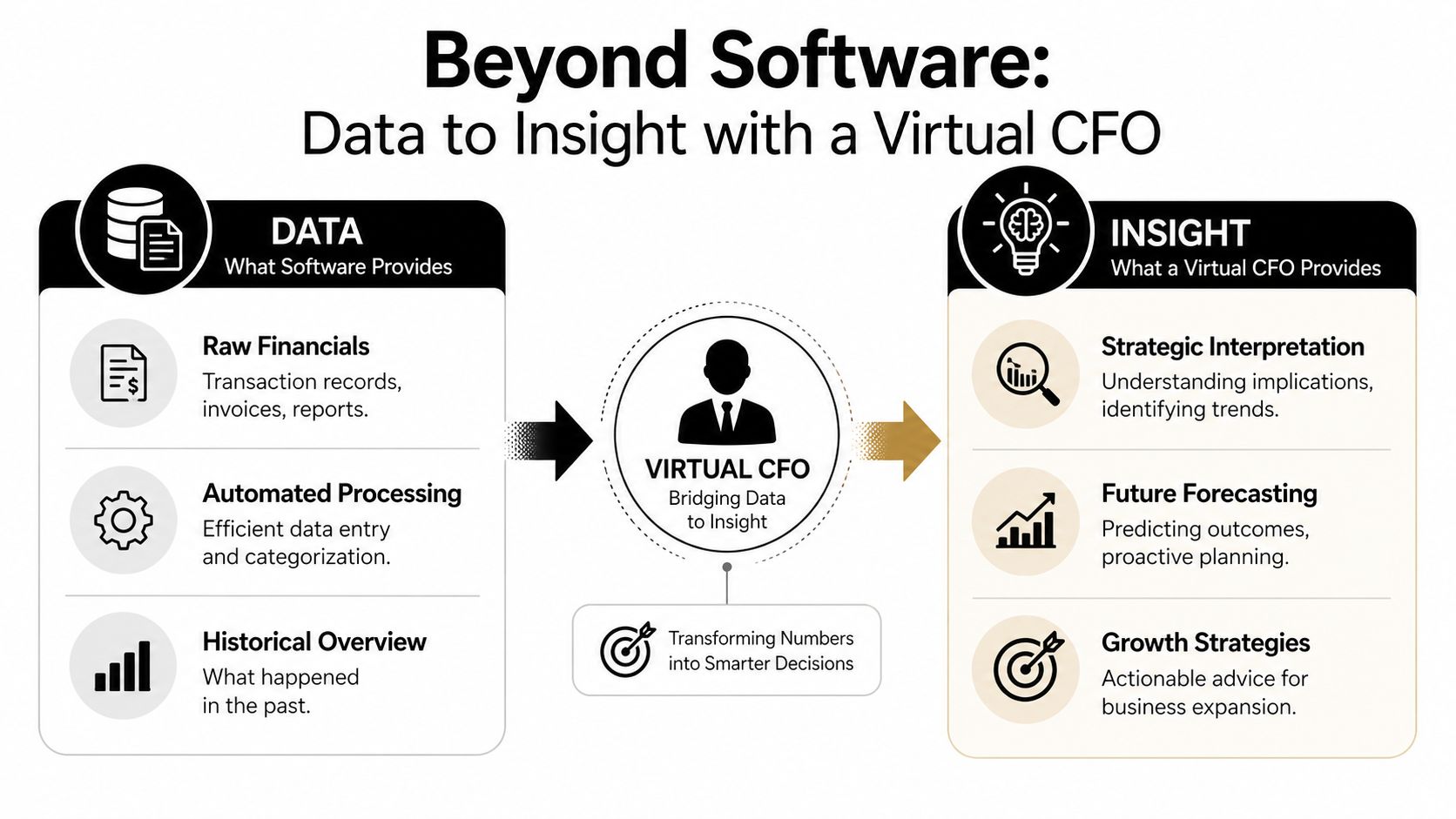 Beyond Software:
Data to Insight with a Virtual CFO

DATA
What Software Provides

Raw Financials
Transaction records, invoices, reports.

Automated Processing
Efficient data entry and categorization.

Historical Overview
What happened in the past.

VIRTUAL CFO
Bridging Data to Insight

Transforming Numbers into Smarter Decisions

INSIGHT
What a Virtual CFO Provides

Strategic Interpretation
Understanding implications, identifying trends.

Future Forecasting
Predicting outcomes, proactive planning.

Growth Strategies
Actionable advice for business expansion.